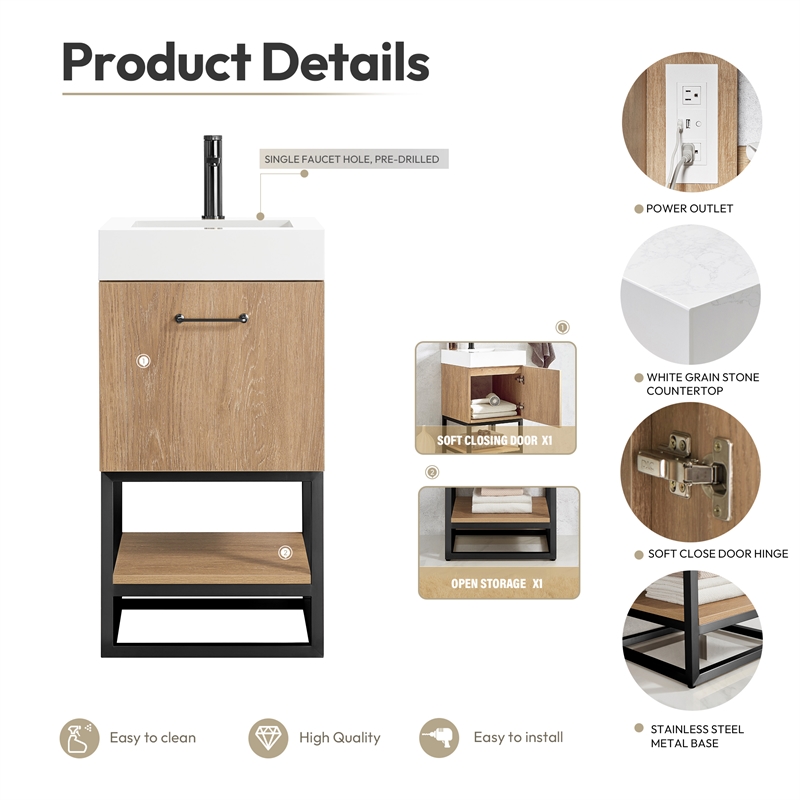 Product Details

SINGLE FAUCET HOLE, PRE-DRILLED

1

2

1

SOFT CLOSING DOOR X1

2

OPEN STORAGE X1

POWER OUTLET

WHITE GRAIN STONE COUNTERTOP

SOFT CLOSE DOOR HINGE

STAINLESS STEEL METAL BASE

Easy to clean

High Quality

Easy to install